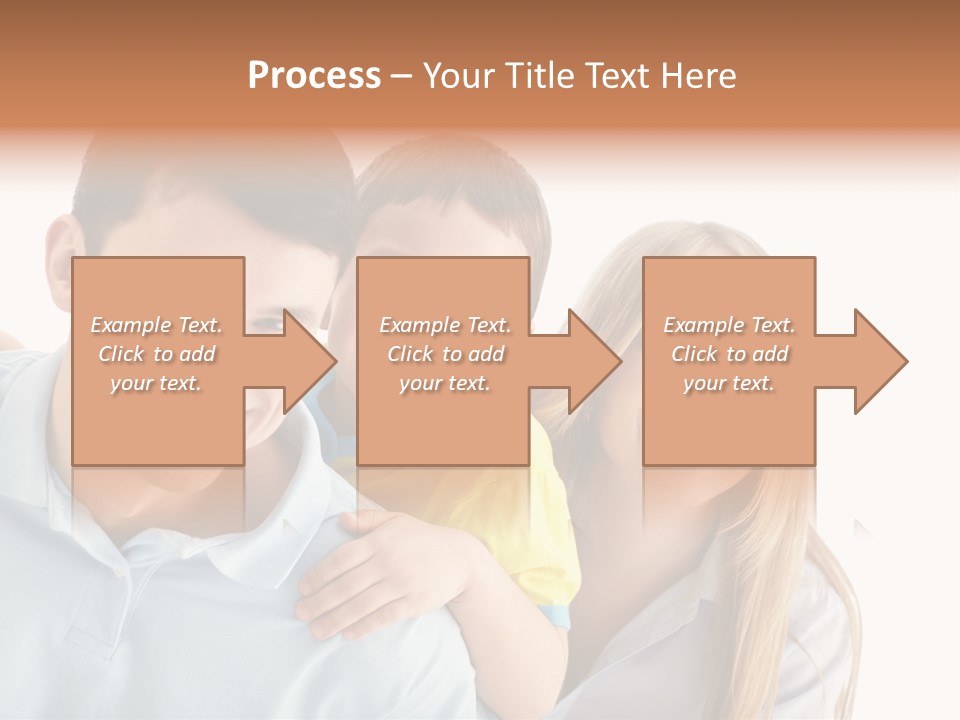 Process – Your Title Text Here

Example Text. Click to add your text.

Example Text. Click to add your text.

Example Text. Click to add your text.